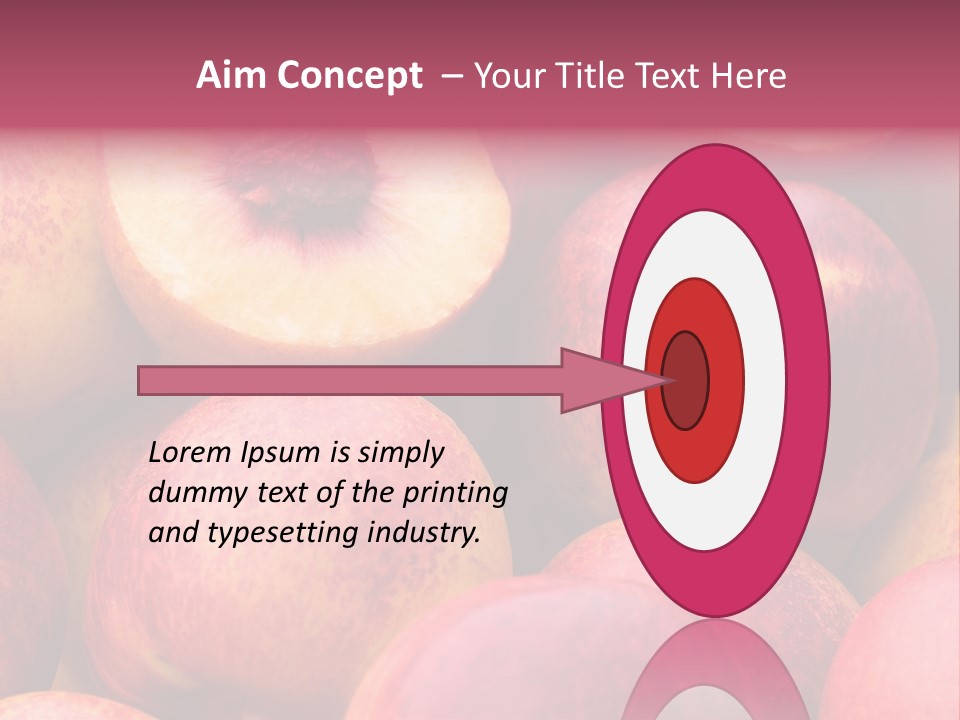 Aim Concept – Your Title Text Here

Lorem Ipsum is simply dummy text of the printing and typesetting industry.